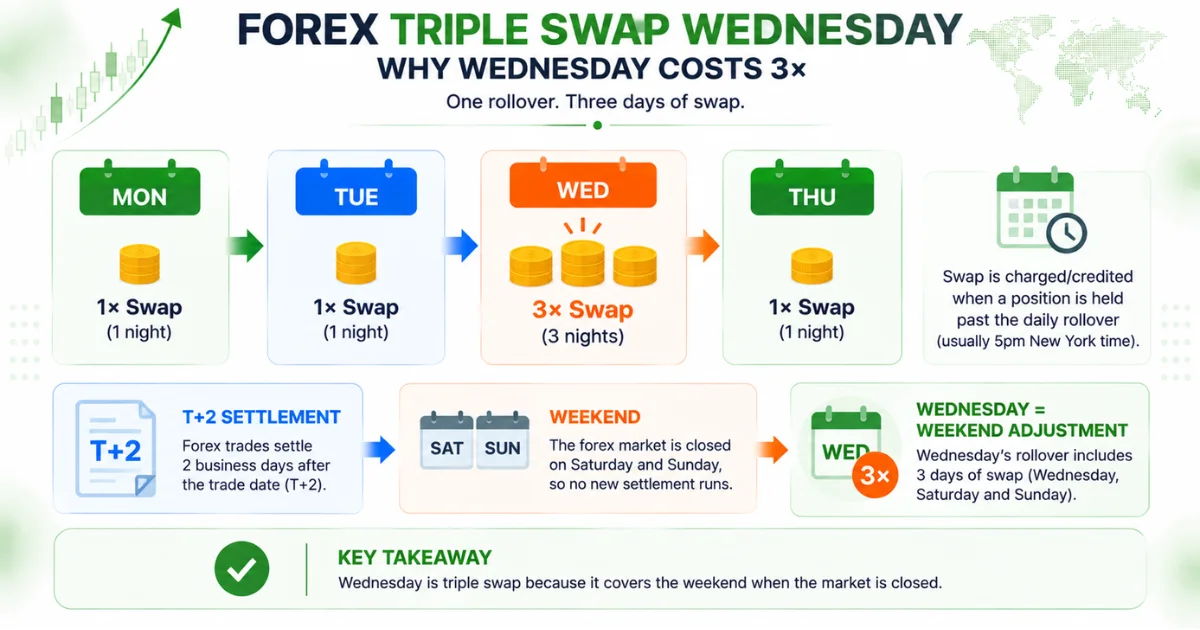 FOREX TRIPLE SWAP WEDNESDAY
WHY WEDNESDAY COSTS 3×
One rollover. Three days of swap.

MON
1× Swap
(1 night)

TUE
1× Swap
(1 night)

WED
3× Swap
(3 nights)

THU
1× Swap
(1 night)

Swap is charged/credited when a position is held past the daily rollover (usually 5pm New York time).

T+2

T+2 SETTLEMENT
Forex trades settle 2 business days after the trade date (T+2).

SAT SUN

WEEKEND
The forex market is closed on Saturday and Sunday, so no new settlement runs.

WED 3×

WEDNESDAY = WEEKEND ADJUSTMENT
Wednesday's rollover includes 3 days of swap (Wednesday, Saturday and Sunday).

KEY TAKEAWAY
Wednesday is triple swap because it covers the weekend when the market is closed.